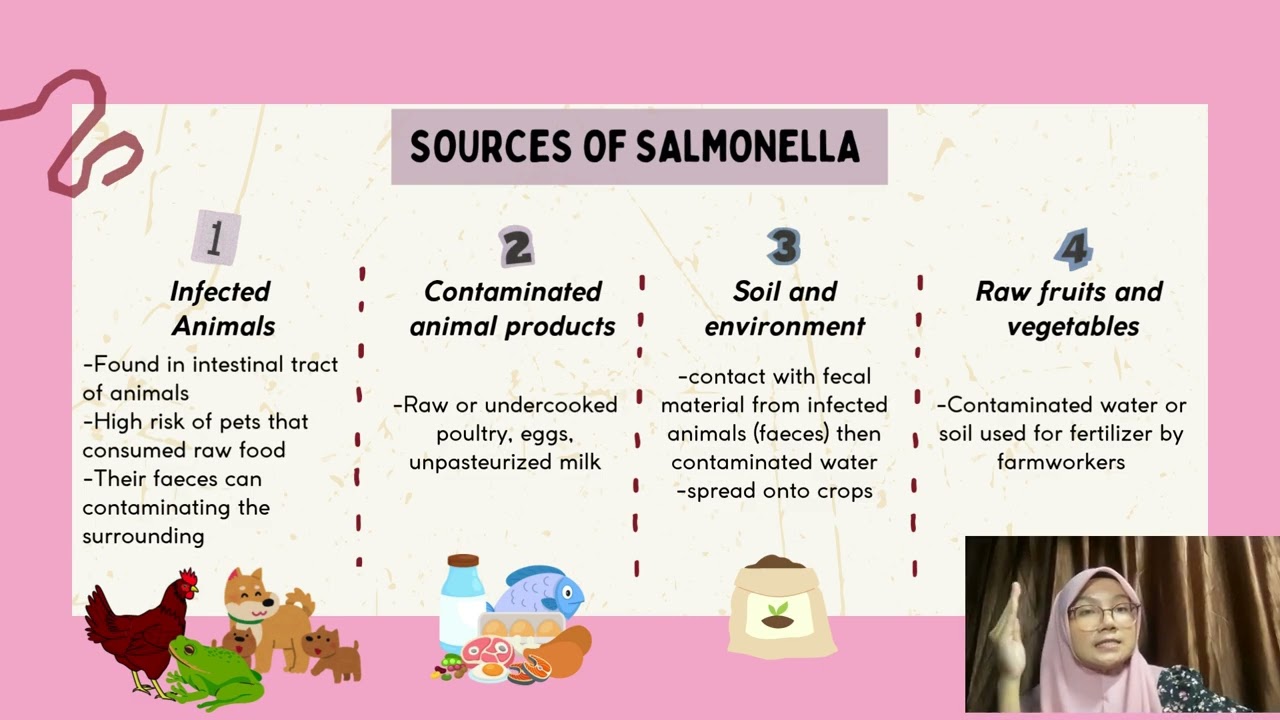 SOURCES OF SALMONELLA

1

Infected Animals

-Found in intestinal tract of animals
-High risk of pets that consumed raw food
-Their faeces can contaminating the surrounding

2

Contaminated animal products

-Raw or undercooked poultry, eggs, unpasteurized milk

3

Soil and environment

-contact with fecal material from infected animals (faeces) then contaminated water
-spread onto crops

4

Raw fruits and vegetables

-Contaminated water or soil used for fertilizer by farmworkers